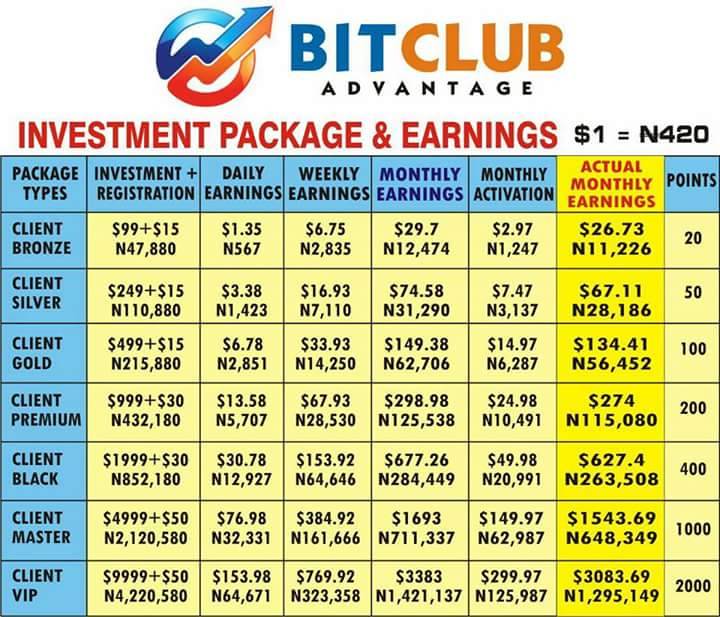 BITCLUB
ADVANTAGE

INVESTMENT PACKAGE & EARNINGS $1 = N420

| PACKAGE TYPES | INVESTMENT + REGISTRATION | DAILY EARNINGS | WEEKLY EARNINGS | MONTHLY EARNINGS | MONTHLY ACTIVATION | ACTUAL MONTHLY EARNINGS | POINTS |
|---|---|---|---|---|---|---|---|
| CLIENT BRONZE | \$99+\$15 N47,880 | \$1.35 N567 | \$6.75 N2,835 | \$29.7 N12,474 | \$2.97 N1,247 | \$26.73 N11,226 | 20 |
| CLIENT SILVER | \$249+\$15 N110,880 | \$3.38 N1,423 | \$16.93 N7,110 | \$74.58 N31,290 | \$7.47 N3,137 | \$67.11 N28,186 | 50 |
| CLIENT GOLD | \$499+\$15 N215,880 | \$6.78 N2,851 | \$33.93 N14,250 | \$149.38 N62,706 | \$14.97 N6,287 | \$134.41 N56,452 | 100 |
| CLIENT PREMIUM | \$999+\$30 N432,180 | \$13.58 N5,707 | \$67.93 N28,530 | \$298.98 N125,538 | \$24.98 N10,491 | \$274 N115,080 | 200 |
| CLIENT BLACK | \$1999+\$30 N852,180 | \$30.78 N12,927 | \$153.92 N64,646 | \$677.26 N284,449 | \$49.98 N20,991 | \$627.4 N263,508 | 400 |
| CLIENT MASTER | \$4999+\$50 N2,120,580 | \$76.98 N32,331 | \$384.92 N161,666 | \$1693 N711,337 | \$149.97 N62,987 | \$1543.69 N648,349 | 1000 |
| CLIENT VIP | \$9999+\$50 N4,220,580 | \$153.98 N64,671 | \$769.92 N323,358 | \$3383 N1,421,137 | \$299.97 N125,987 | \$3083.69 N1,295,149 | 2000 |